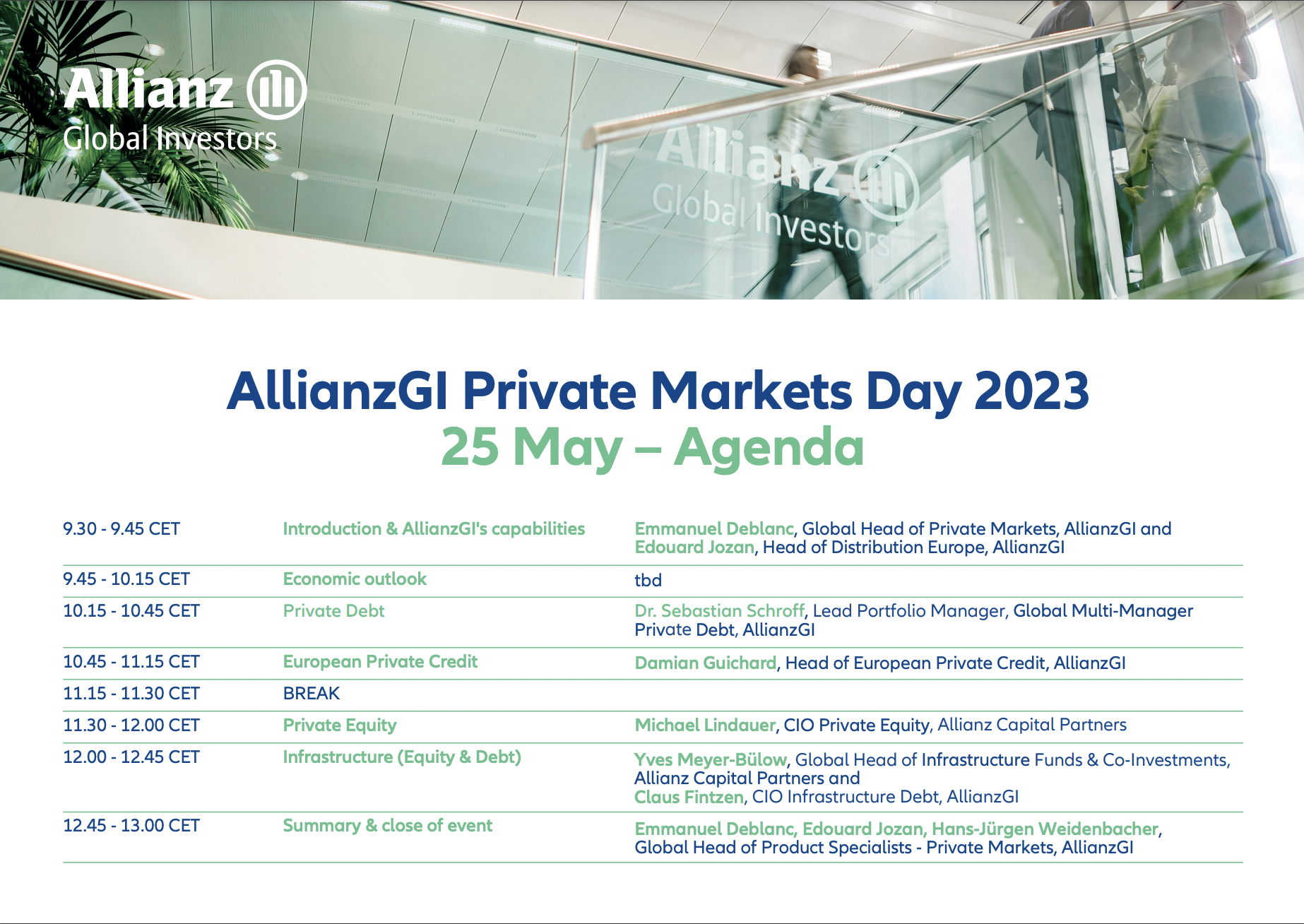 Allianz Global Investors

Allianz Global Investors

AllianzGI Private Markets Day 2023
25 May – Agenda

| | | |
|---|---|---|
| 9.30 - 9.45 CET | Introduction & AllianzGI's capabilities | Emmanuel Deblanc, Global Head of Private Markets, AllianzGI and Edouard Jozan, Head of Distribution Europe, AllianzGI |
| 9.45 - 10.15 CET | Economic outlook | tbd |
| 10.15 - 10.45 CET | Private Debt | Dr. Sebastian Schroff, Lead Portfolio Manager, Global Multi-Manager Private Debt, AllianzGI |
| 10.45 - 11.15 CET | European Private Credit | Damian Guichard, Head of European Private Credit, AllianzGI |
| 11.15 - 11.30 CET | BREAK | |
| 11.30 - 12.00 CET | Private Equity | Michael Lindauer, CIO Private Equity, Allianz Capital Partners |
| 12.00 - 12.45 CET | Infrastructure (Equity & Debt) | Yves Meyer-Bülow, Global Head of Infrastructure Funds & Co-Investments, Allianz Capital Partners and Claus Fintzen, CIO Infrastructure Debt, AllianzGI |
| 12.45 - 13.00 CET | Summary & close of event | Emmanuel Deblanc, Edouard Jozan, Hans-Jürgen Weidenbacher, Global Head of Product Specialists - Private Markets, AllianzGI |